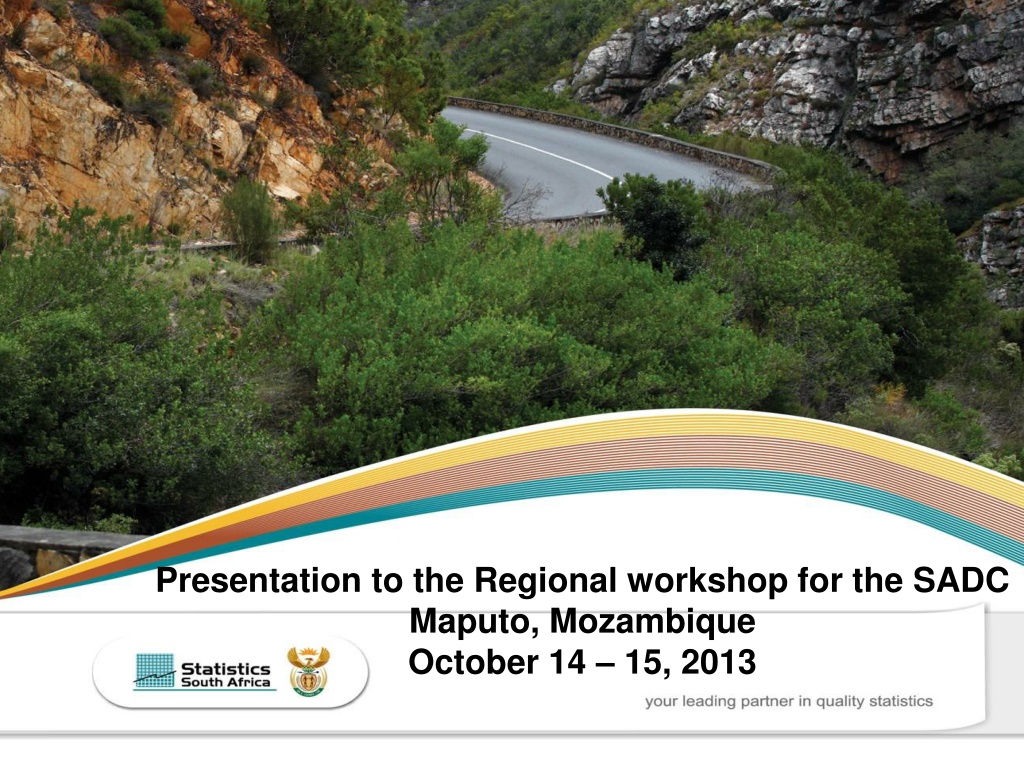 Presentation to the Regional workshop for the SADC
Maputo, Mozambique
October 14 – 15, 2013

Statistics South Africa

your leading partner in quality statistics